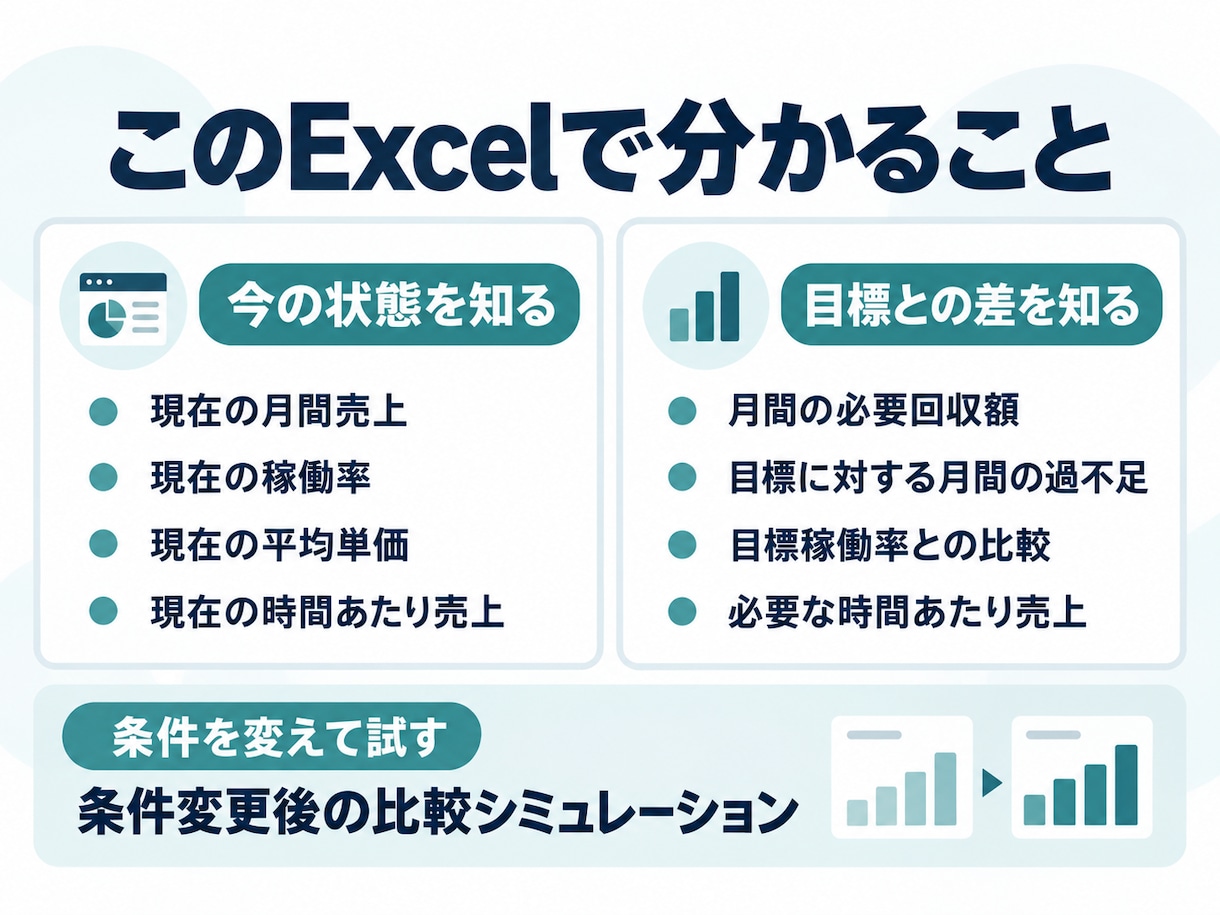 このExcelで分かること

今の状態を知る

• 現在の月間売上
• 現在の稼働率
• 現在の平均単価
• 現在の時間あたり売上

目標との差を知る

• 月間の必要回収額
• 目標に対する月間の過不足
• 目標稼働率との比較
• 必要な時間あたり売上

条件を変えて試す

条件変更後の比較シミュレーション